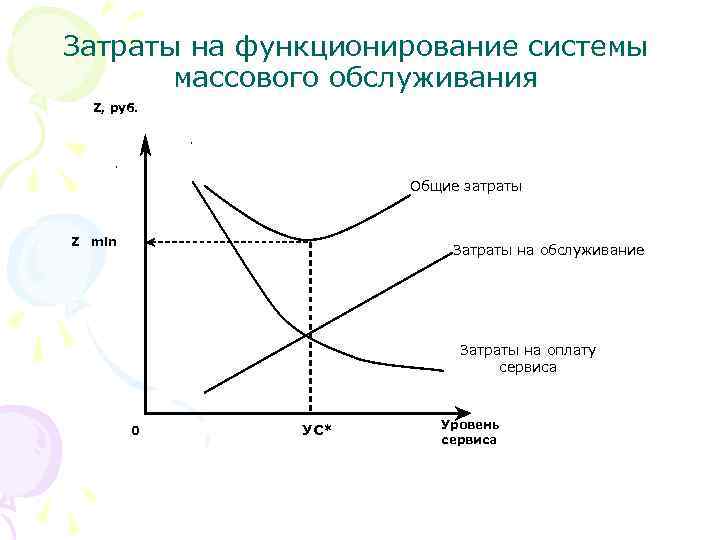 Затраты на функционирование системы массового обслуживания

Z, руб.

Общие затраты

Z min

Затраты на обслуживание

Затраты на оплату сервиса

0

УС*

Уровень сервиса